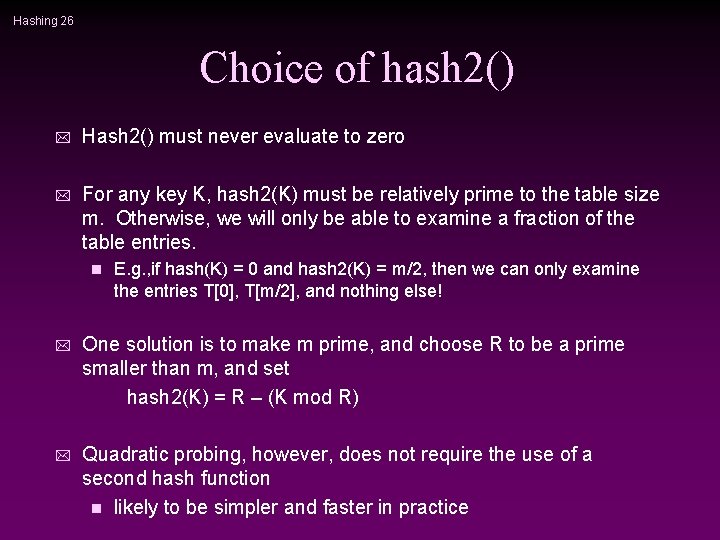 Hashing 26

Choice of hash2()

Hash2() must never evaluate to zero

For any key K, hash2(K) must be relatively prime to the table size m. Otherwise, we will only be able to examine a fraction of the table entries.

E.g.,if hash(K) = 0 and hash2(K) = m/2, then we can only examine the entries T[0], T[m/2], and nothing else!

One solution is to make m prime, and choose R to be a prime smaller than m, and set

hash2(K) = R – (K mod R)

Quadratic probing, however, does not require the use of a second hash function

likely to be simpler and faster in practice